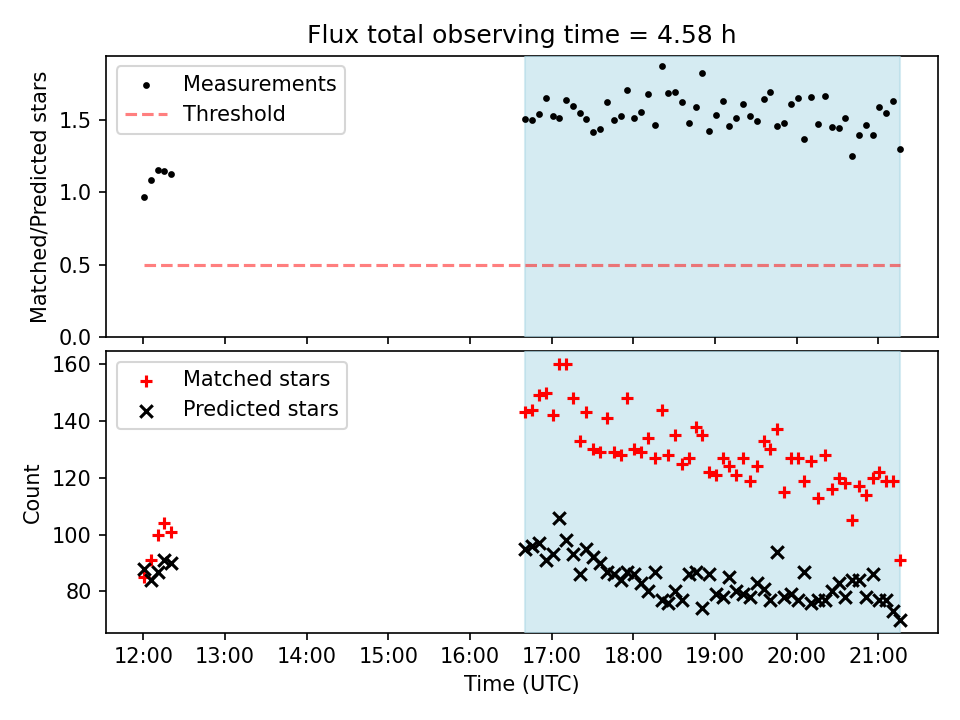 Flux total observing time = 4.58 h

Measurements
Threshold

Matched/Predicted stars

1.5
1.0
0.5
0.0

Matched stars
Predicted stars

Count

160
140
120
100
80

12:00 13:00 14:00 15:00 16:00 17:00 18:00 19:00 20:00 21:00

Time (UTC)